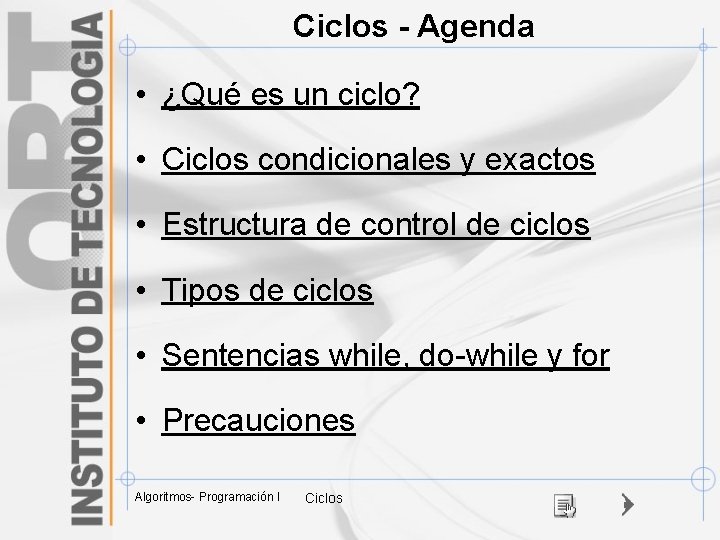 ORT
INSTITUTO DE TECNOLOGIA

Ciclos - Agenda

• ¿Qué es un ciclo?

• Ciclos condicionales y exactos

• Estructura de control de ciclos

• Tipos de ciclos

• Sentencias while, do-while y for

• Precauciones

Algoritmos- Programación I Ciclos